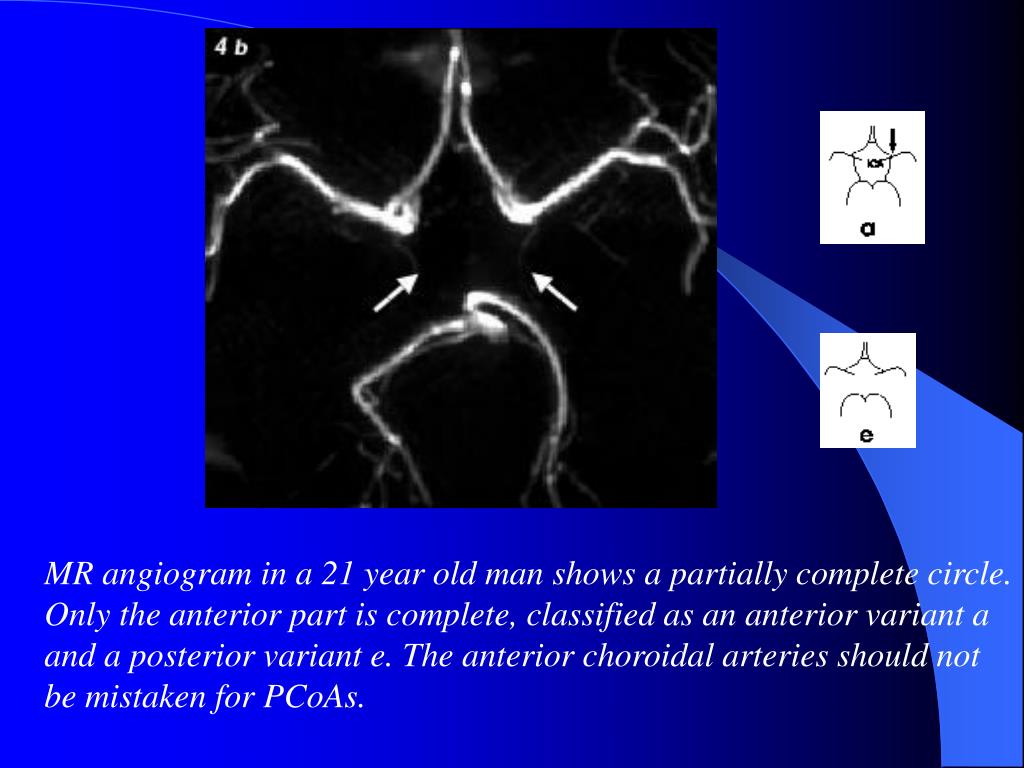 4 b

ICA

a

e

MR angiogram in a 21 year old man shows a partially complete circle. Only the anterior part is complete, classified as an anterior variant a and a posterior variant e. The anterior choroidal arteries should not be mistaken for PCoAs.